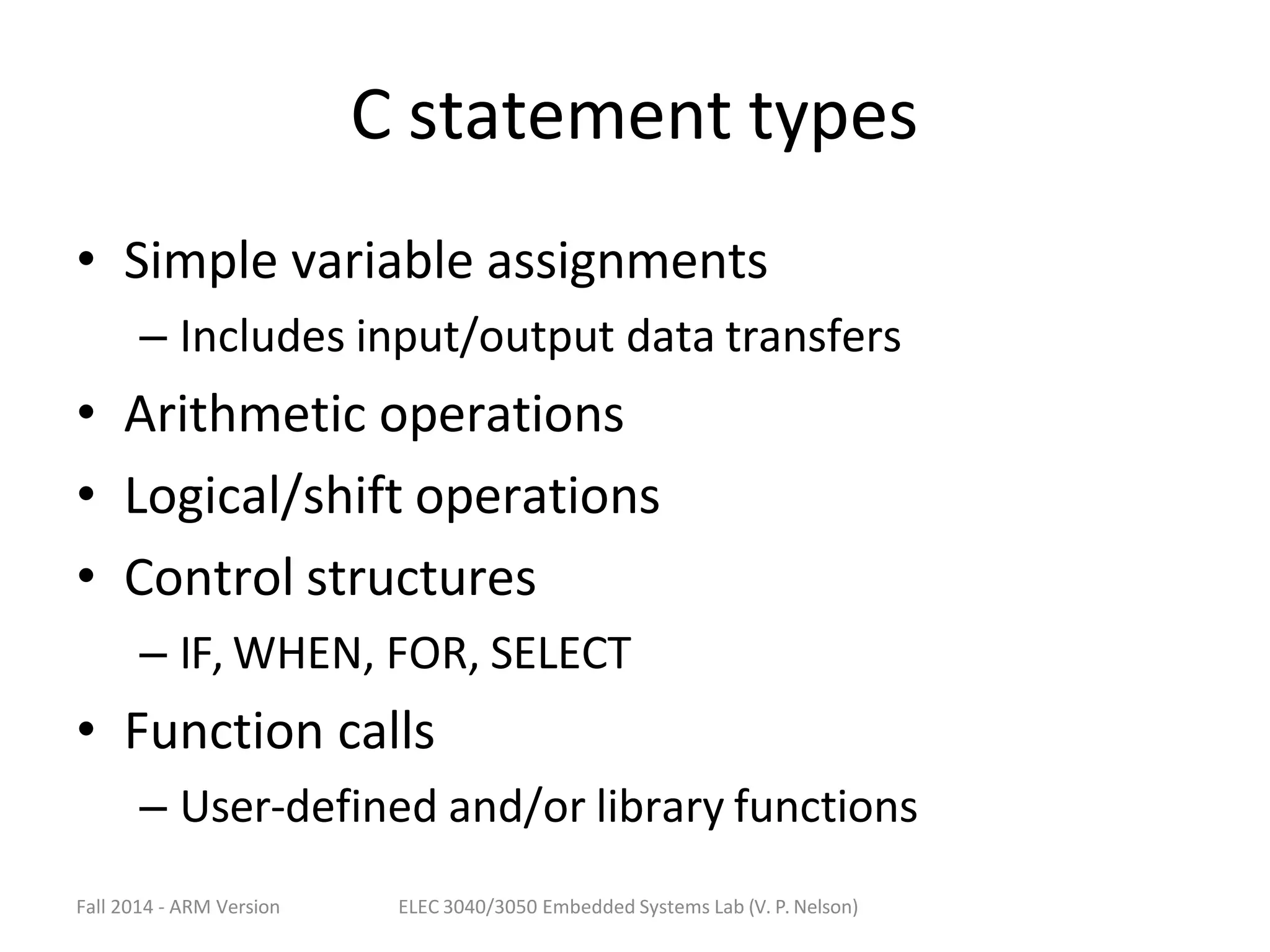 C statement types

• Simple variable assignments
– Includes input/output data transfers
• Arithmetic operations
• Logical/shift operations
• Control structures
– IF, WHEN, FOR, SELECT
• Function calls
– User-defined and/or library functions

Fall 2014 - ARM Version

ELEC 3040/3050 Embedded Systems Lab (V. P. Nelson)